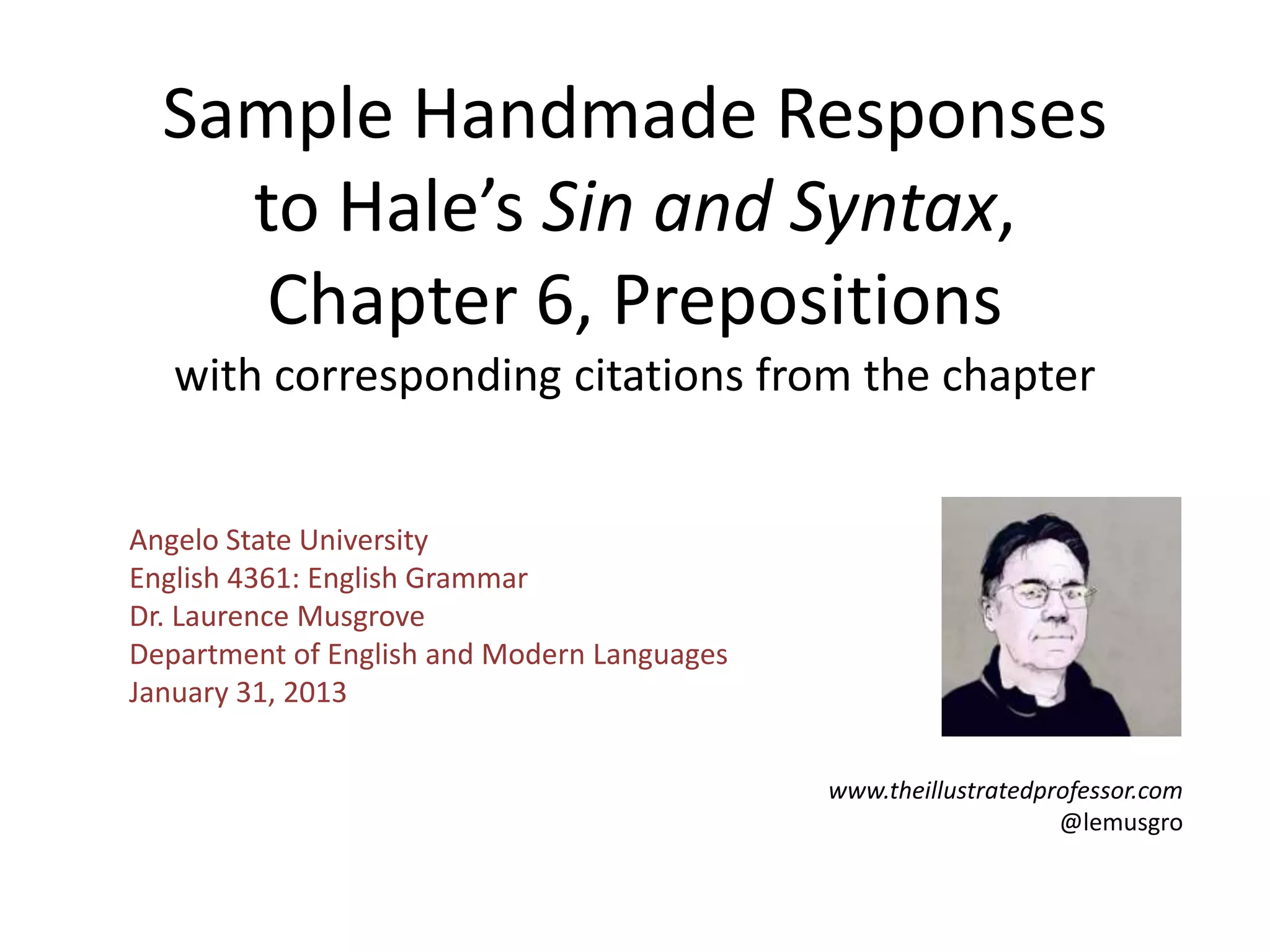 Sample Handmade Responses to Hale's Sin and Syntax, Chapter 6, Prepositions
with corresponding citations from the chapter

Angelo State University
English 4361: English Grammar
Dr. Laurence Musgrove
Department of English and Modern Languages
January 31, 2013

www.theillustratedprofessor.com
@lemusgro